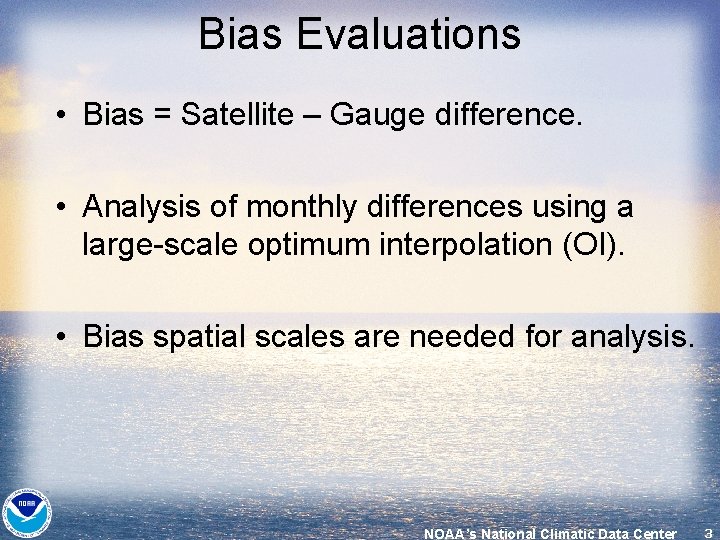 Bias Evaluations

• Bias = Satellite – Gauge difference.

• Analysis of monthly differences using a large-scale optimum interpolation (OI).

• Bias spatial scales are needed for analysis.

NOAA

NOAA's National Climatic Data Center 3